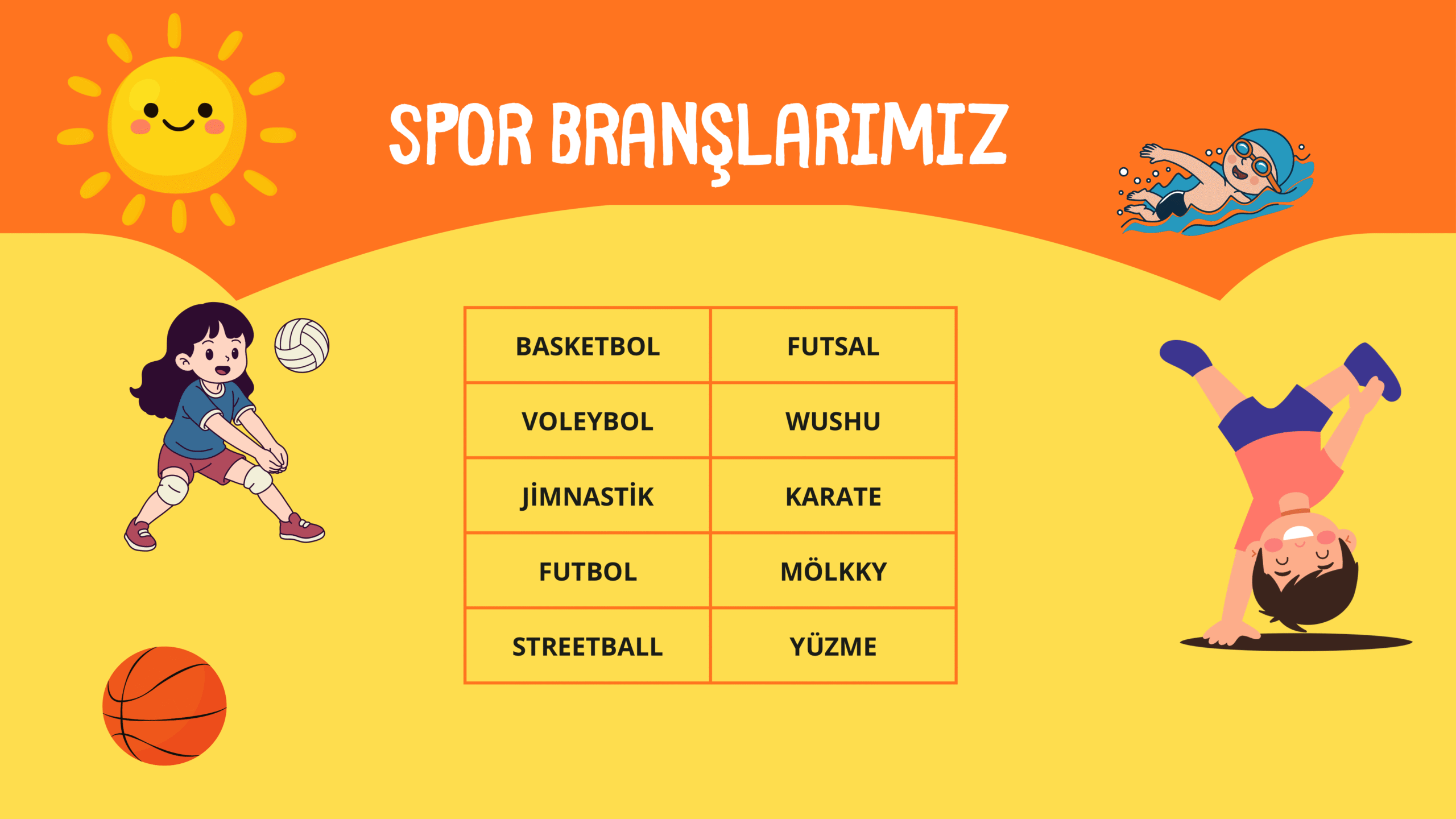 SPOR BRANŞLARIMIZ

| BASKETBOL | FUTSAL |
|---|---|
| VOLEYBOL | WUSHU |
| JİMNASTİK | KARATE |
| FUTBOL | MÖLKKY |
| STREETBALL | YÜZME |